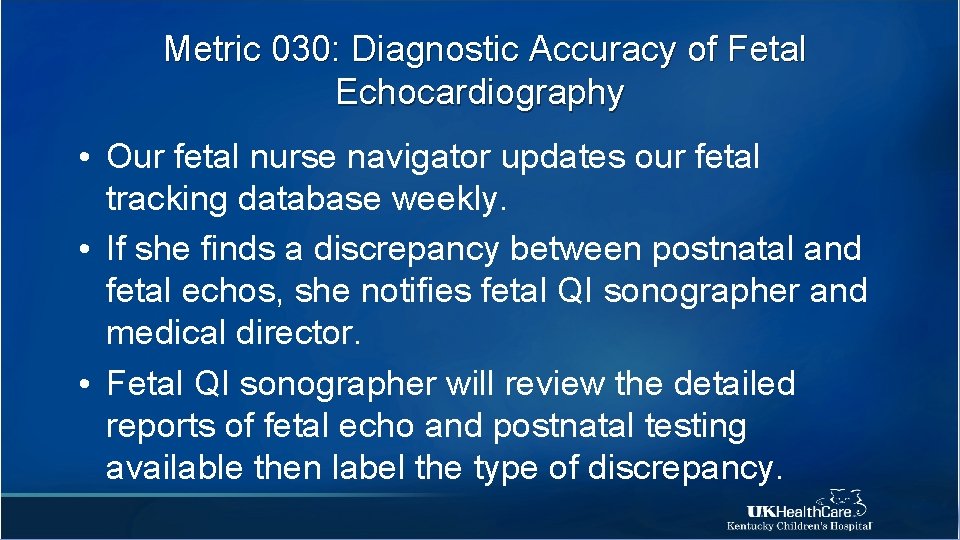 Metric 030: Diagnostic Accuracy of Fetal Echocardiography

• Our fetal nurse navigator updates our fetal tracking database weekly.

• If she finds a discrepancy between postnatal and fetal echos, she notifies fetal QI sonographer and medical director.

• Fetal QI sonographer will review the detailed reports of fetal echo and postnatal testing available then label the type of discrepancy.

UKHealthCare.
Kentucky Children's Hospital